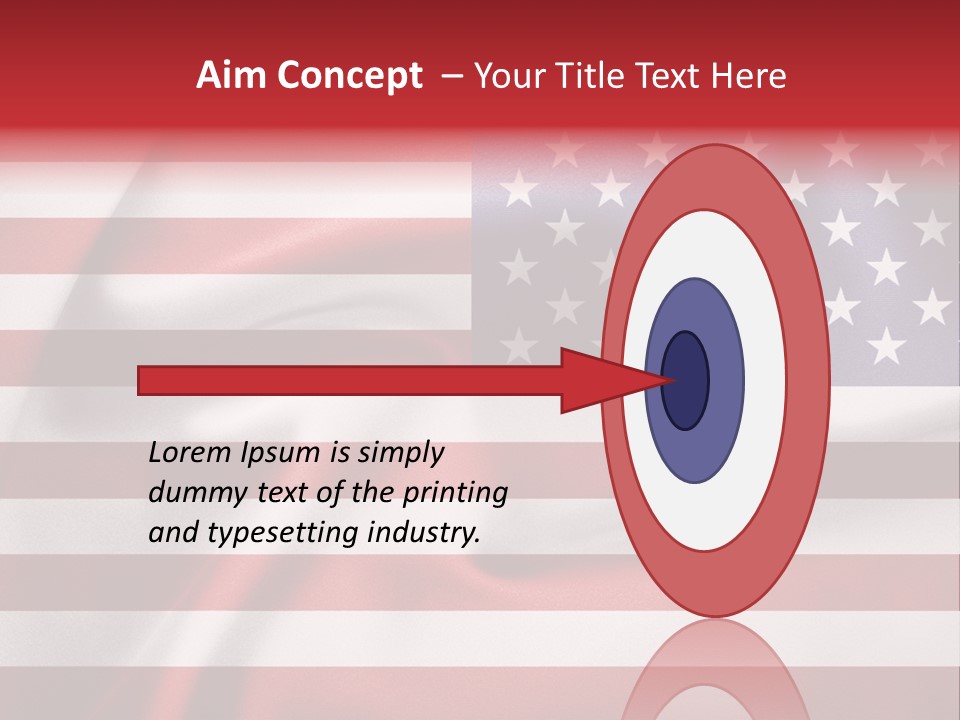 Aim Concept – Your Title Text Here

Lorem Ipsum is simply dummy text of the printing and typesetting industry.